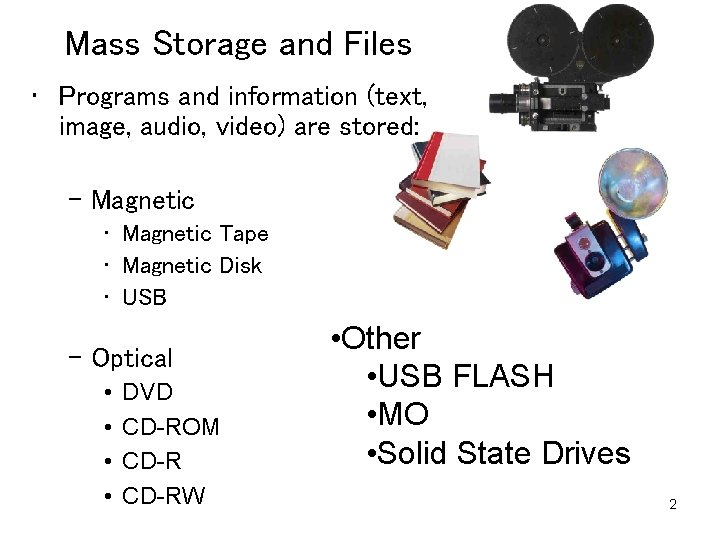 Mass Storage and Files

• Programs and information (text, image, audio, video) are stored:

– Magnetic
  • Magnetic Tape
  • Magnetic Disk
  • USB

– Optical
  • DVD
  • CD-ROM
  • CD-R
  • CD-RW

•Other
  •USB FLASH
  •MO
  •Solid State Drives

2